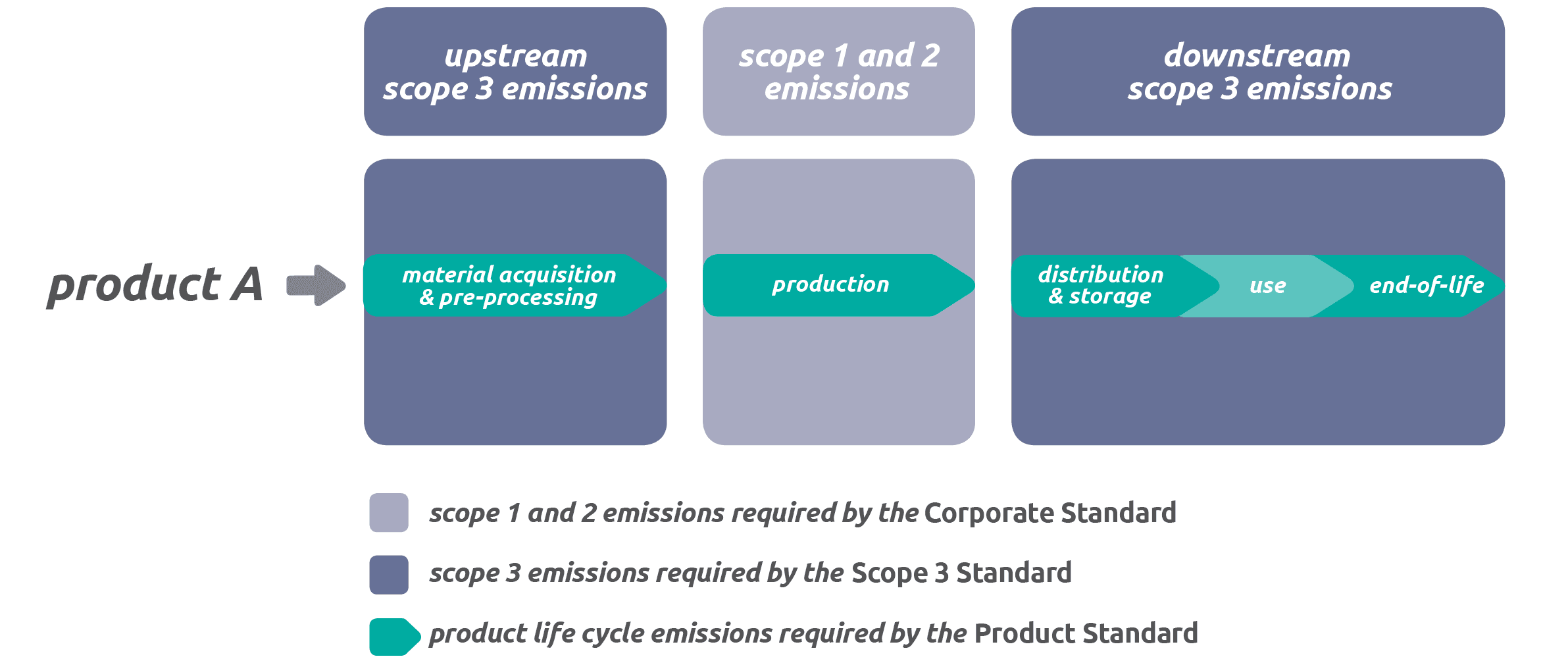 upstream scope 3 emissions

scope 1 and 2 emissions

downstream scope 3 emissions

product A

material acquisition & pre-processing

production

distribution & storage

use

end-of-life

scope 1 and 2 emissions required by the Corporate Standard

scope 3 emissions required by the Scope 3 Standard

product life cycle emissions required by the Product Standard